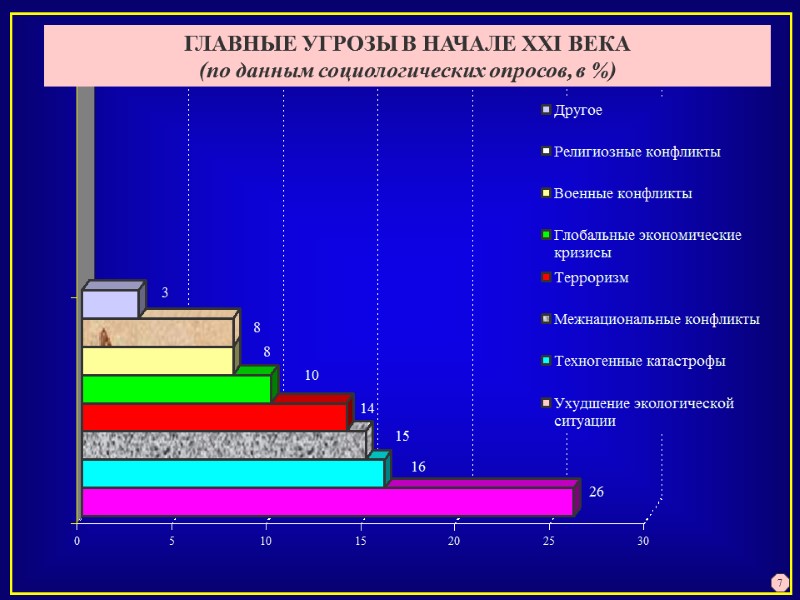 ГЛАВНЫЕ УГРОЗЫ В НАЧАЛЕ XXI ВЕКА
(по данным социологических опросов, в %)

Другое
Религиозные конфликты
Военные конфликты
Глобальные экономические кризисы
Терроризм
Межнациональные конфликты
Техногенные катастрофы
Ухудшение экологической ситуации

3
8
8
10
14
15
16
26

0 5 10 15 20 25 30

7